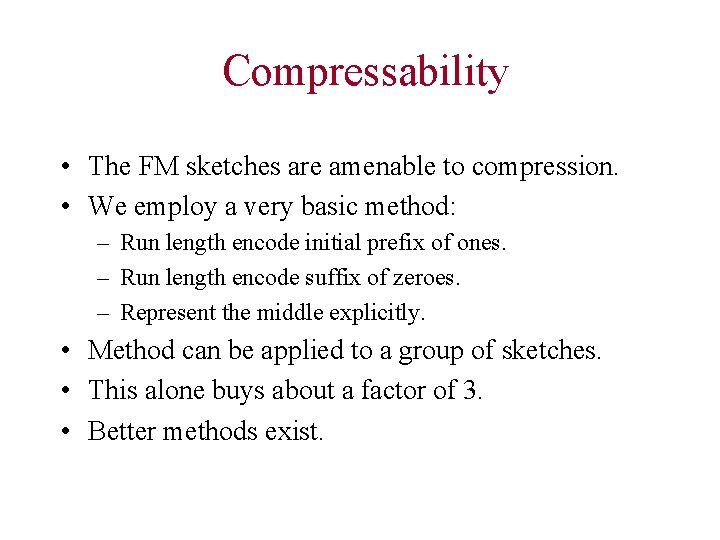 Compressability

• The FM sketches are amenable to compression.
• We employ a very basic method:
– Run length encode initial prefix of ones.
– Run length encode suffix of zeroes.
– Represent the middle explicitly.
• Method can be applied to a group of sketches.
• This alone buys about a factor of 3.
• Better methods exist.